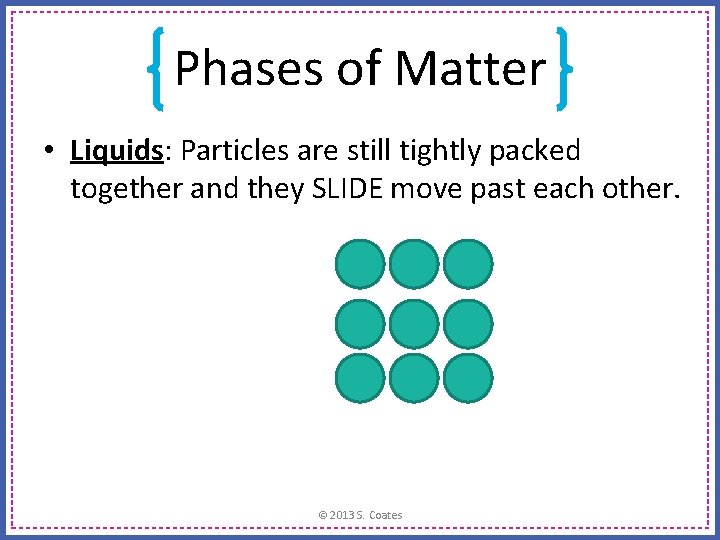 {Phases of Matter}

• Liquids: Particles are still tightly packed together and they SLIDE move past each other.

© 2013 S. Coates